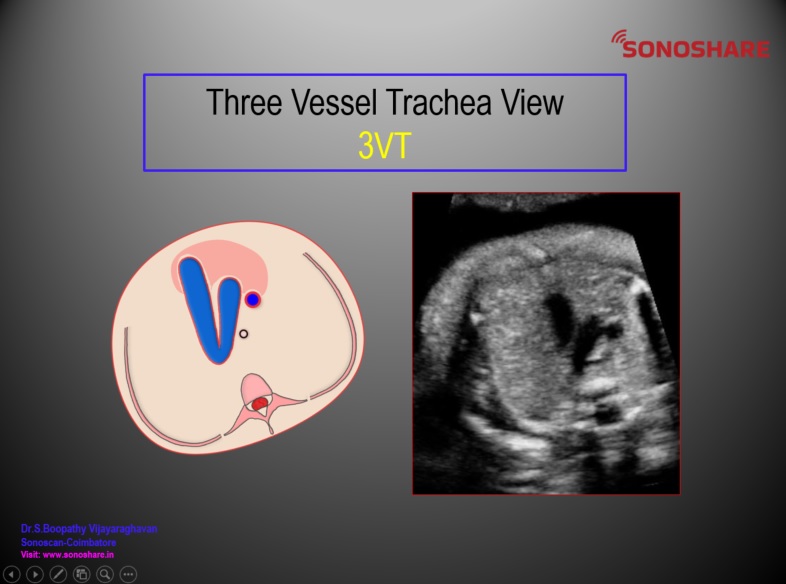 SONOSHARE

Three Vessel Trachea View
3VT

Dr.S.Boopathy Vijayaraghavan
Sonoscan-Coimbatore
Visit: www.sonoshare.in